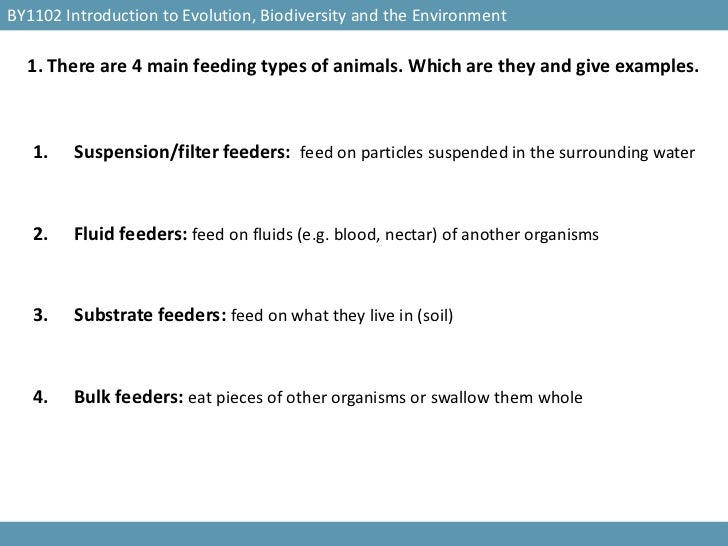 BY1102 Introduction to Evolution, Biodiversity and the Environment

1. There are 4 main feeding types of animals. Which are they and give examples.

1. Suspension/filter feeders: feed on particles suspended in the surrounding water

2. Fluid feeders: feed on fluids (e.g. blood, nectar) of another organisms

3. Substrate feeders: feed on what they live in (soil)

4. Bulk feeders: eat pieces of other organisms or swallow them whole